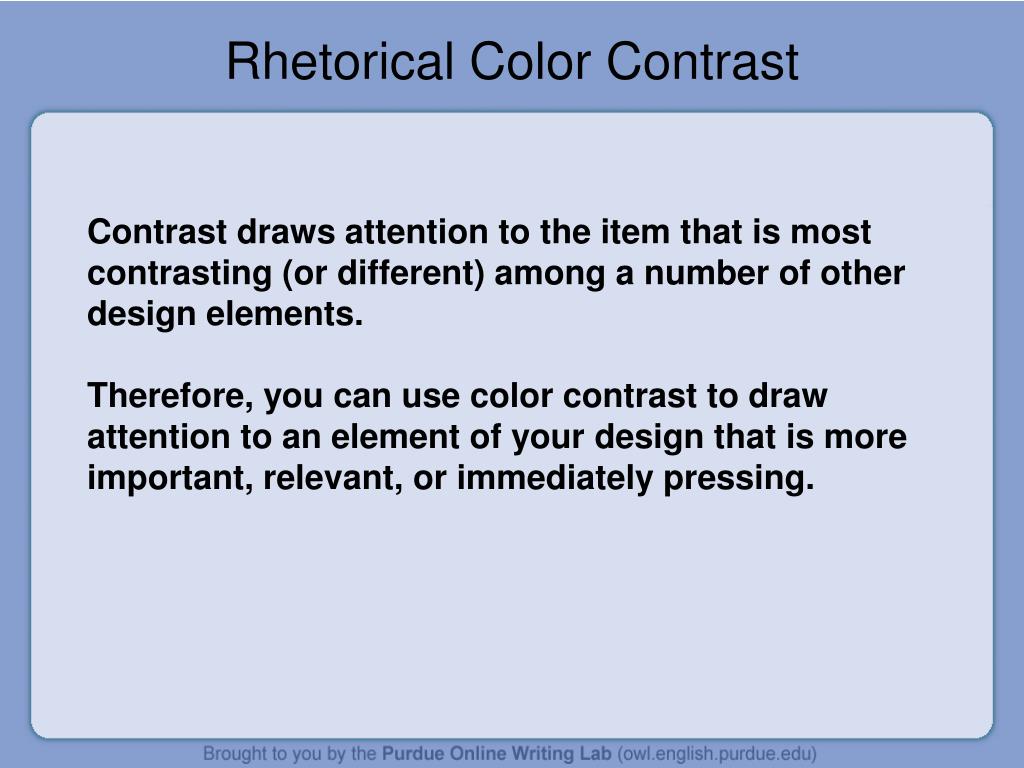 Rhetorical Color Contrast

Contrast draws attention to the item that is most contrasting (or different) among a number of other design elements.

Therefore, you can use color contrast to draw attention to an element of your design that is more important, relevant, or immediately pressing.

Brought to you by the Purdue Online Writing Lab (owl.english.purdue.edu)